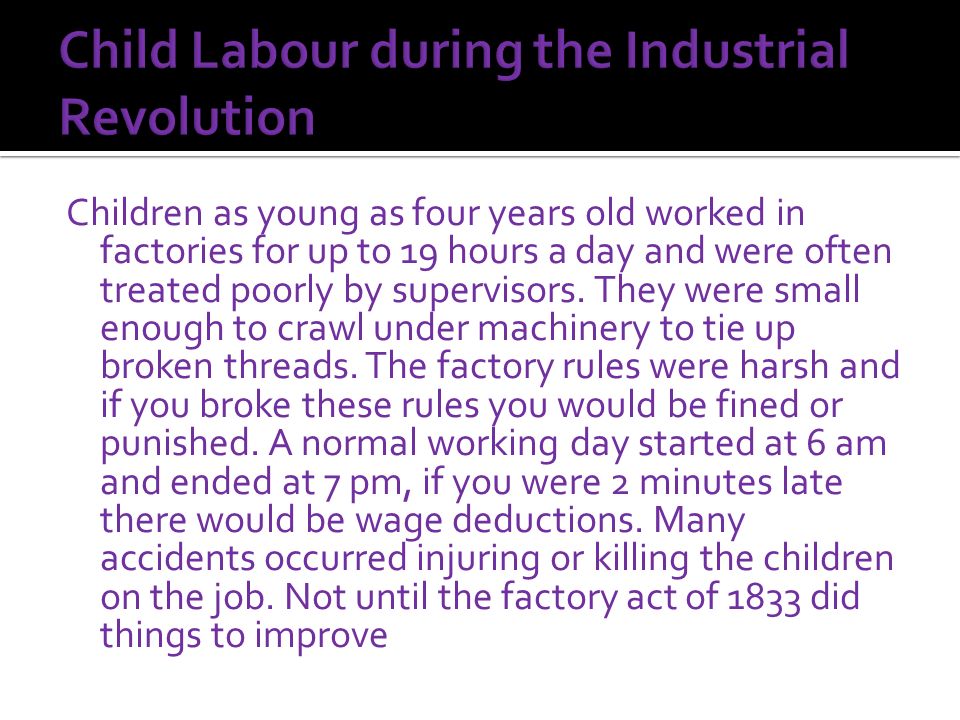 Child Labour during the Industrial Revolution

Children as young as four years old worked in factories for up to 19 hours a day and were often treated poorly by supervisors. They were small enough to crawl under machinery to tie up broken threads. The factory rules were harsh and if you broke these rules you would be fined or punished. A normal working day started at 6 am and ended at 7 pm, if you were 2 minutes late there would be wage deductions. Many accidents occurred injuring or killing the children on the job. Not until the factory act of 1833 did things to improve